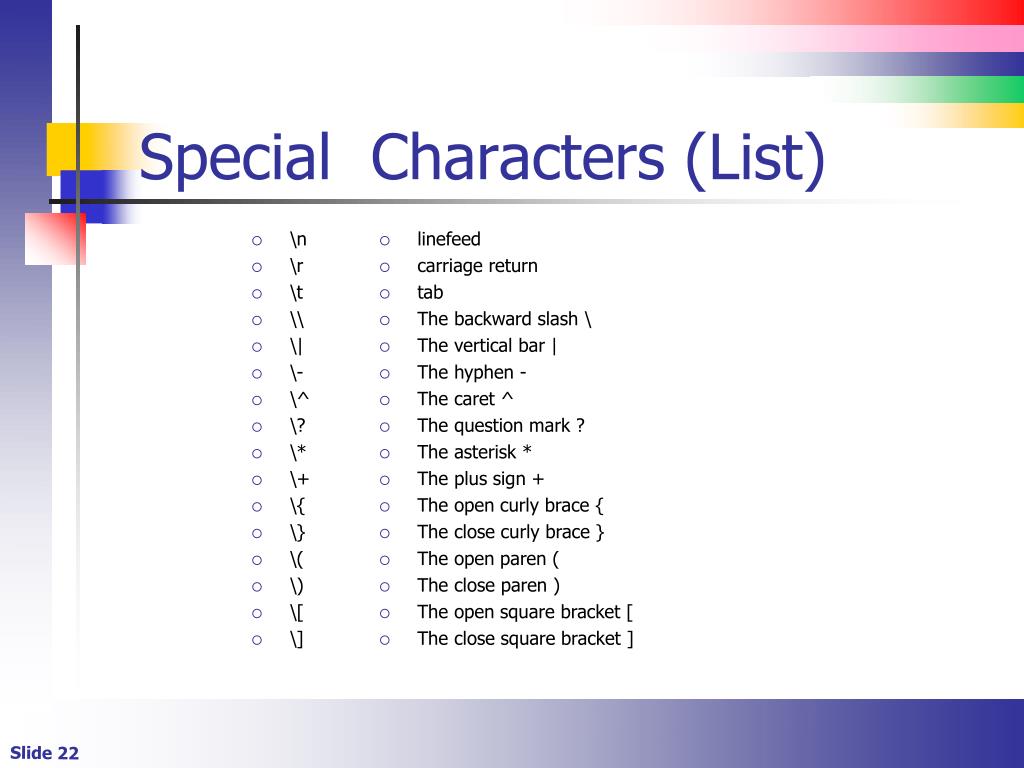 Special Characters (List)

• \n
• \r
• \t
• \\
• \|
• \-
• \^
• \?
• \*
• \+
• \{
• \}
• \(
• \)
• \[
• \]

• linefeed
• carriage return
• tab
• The backward slash \
• The vertical bar |
• The hyphen -
• The caret ^
• The question mark ?
• The asterisk *
• The plus sign +
• The open curly brace {
• The close curly brace }
• The open paren (
• The close paren )
• The open square bracket [
• The close square bracket ]

Slide 22